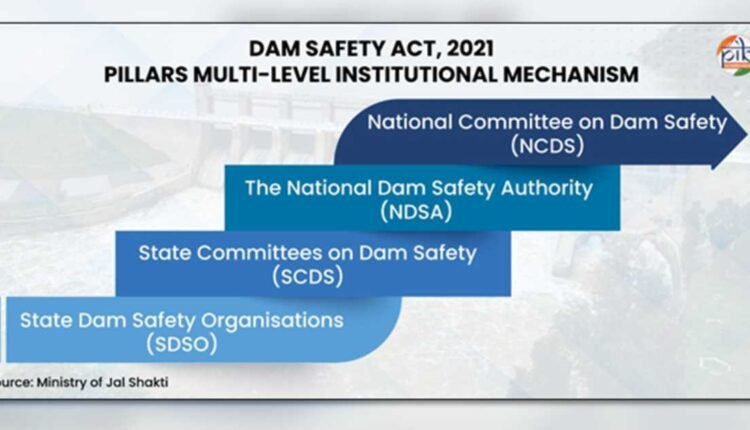 DAM SAFETY ACT, 2021
PILLARS MULTI-LEVEL INSTITUTIONAL MECHANISM

pib

National Committee on Dam Safety (NCDS)

The National Dam Safety Authority (NDSA)

State Committees on Dam Safety (SCDS)

State Dam Safety Organisations (SDSO)

ource: Ministry of Jal Shakti